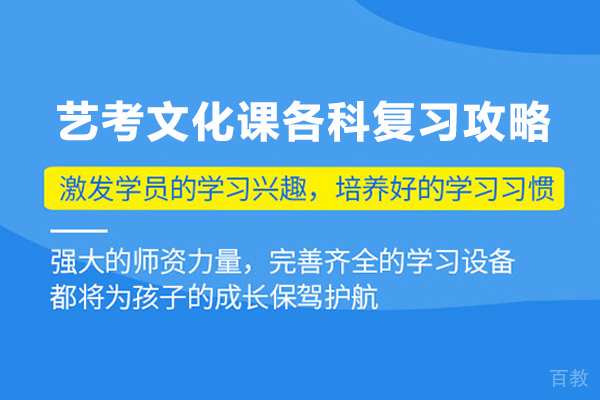 艺考文化课各科复习攻略

激发学员的学习兴趣，培养好的学习习惯

强大的师资力量，完善齐全的学习设备
都将为孩子的成长保驾护航

百教